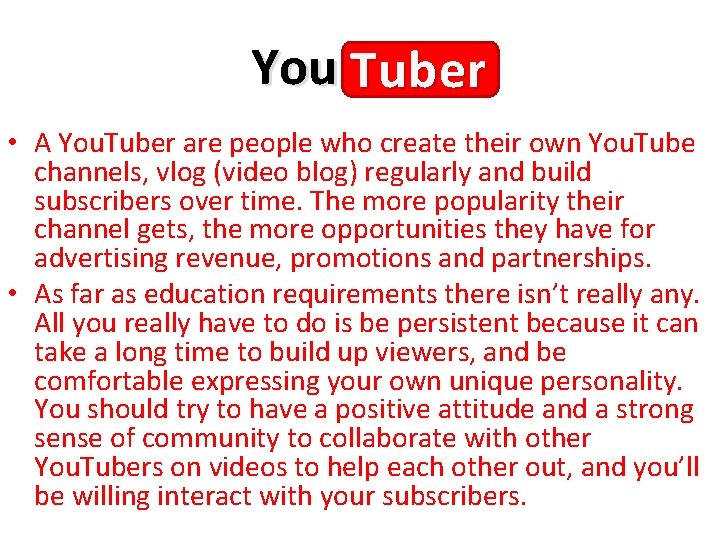 YouTuber

• A YouTuber are people who create their own YouTube channels, vlog (video blog) regularly and build subscribers over time. The more popularity their channel gets, the more opportunities they have for advertising revenue, promotions and partnerships.
• As far as education requirements there isn't really any. All you really have to do is be persistent because it can take a long time to build up viewers, and be comfortable expressing your own unique personality. You should try to have a positive attitude and a strong sense of community to collaborate with other YouTubers on videos to help each other out, and you'll be willing interact with your subscribers.